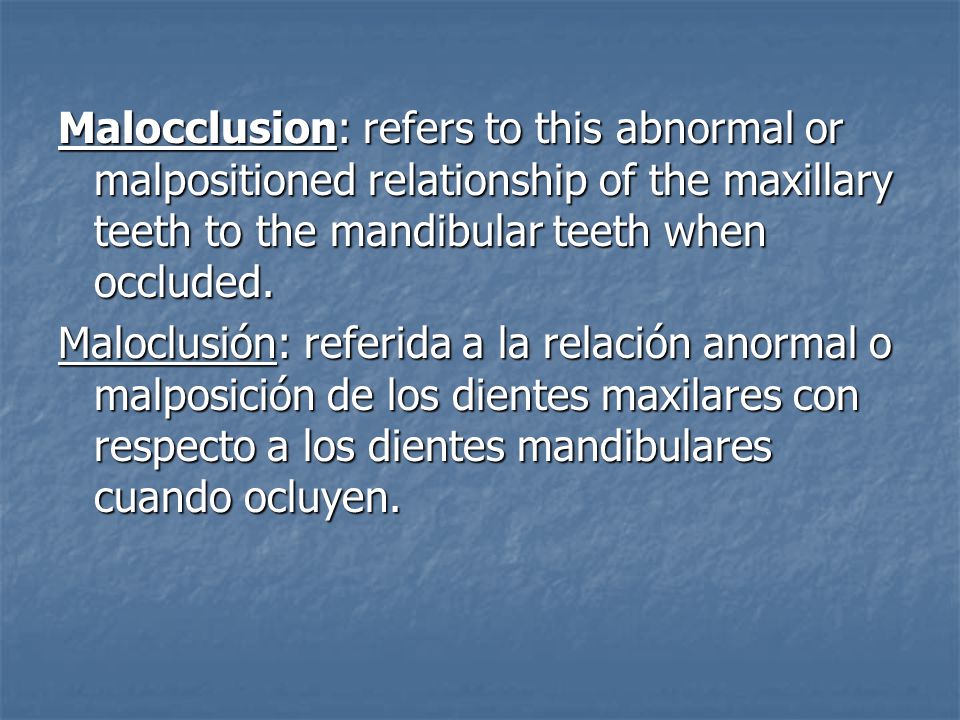 Malocclusion: refers to this abnormal or malpositioned relationship of the maxillary teeth to the mandibular teeth when occluded.

Maloclusión: referida a la relación anormal o malposición de los dientes maxilares con respecto a los dientes mandibulares cuando ocluyen.